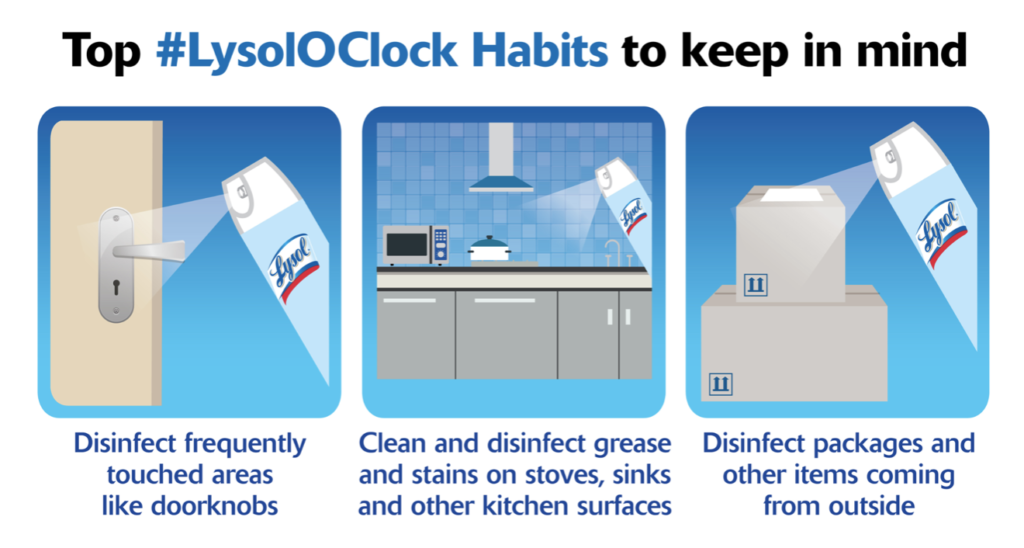 Top #LysolOClock Habits to keep in mind

Lysol

Disinfect frequently touched areas like doorknobs

Lysol

Clean and disinfect grease and stains on stoves, sinks and other kitchen surfaces

Lysol

Disinfect packages and other items coming from outside